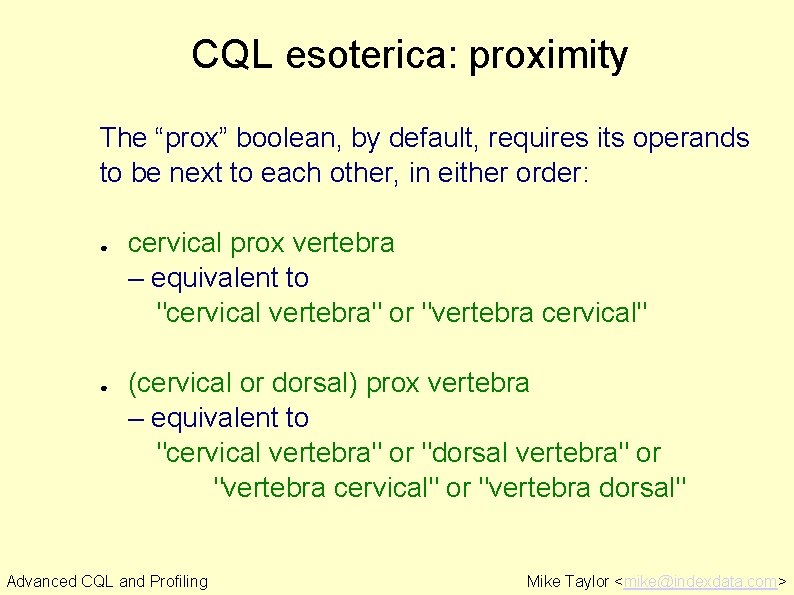 CQL esoterica: proximity

The “prox” boolean, by default, requires its operands to be next to each other, in either order:

● cervical prox vertebra
– equivalent to
"cervical vertebra" or "vertebra cervical"

● (cervical or dorsal) prox vertebra
– equivalent to
"cervical vertebra" or "dorsal vertebra" or
"vertebra cervical" or "vertebra dorsal"

Advanced CQL and Profiling

Mike Taylor <mike@indexdata.com>